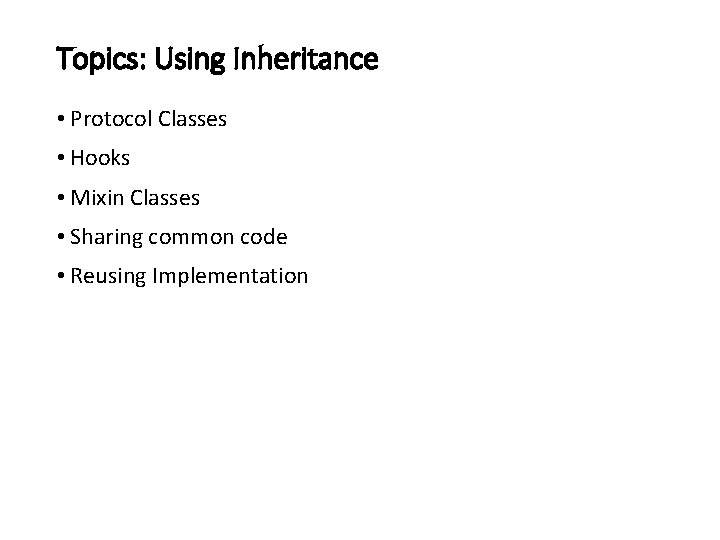 Topics: Using Inheritance

• Protocol Classes

• Hooks

• Mixin Classes

• Sharing common code

• Reusing Implementation